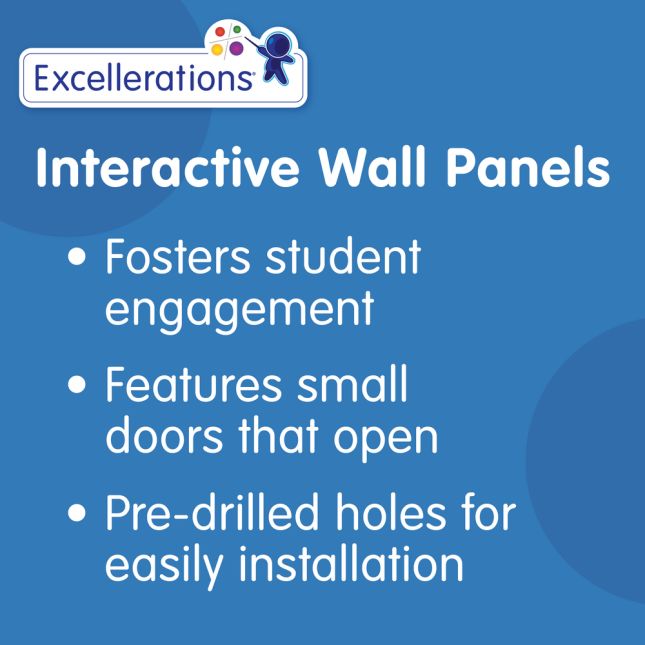 Excellerations®

Interactive Wall Panels

• Fosters student engagement

• Features small doors that open

• Pre-drilled holes for easily installation